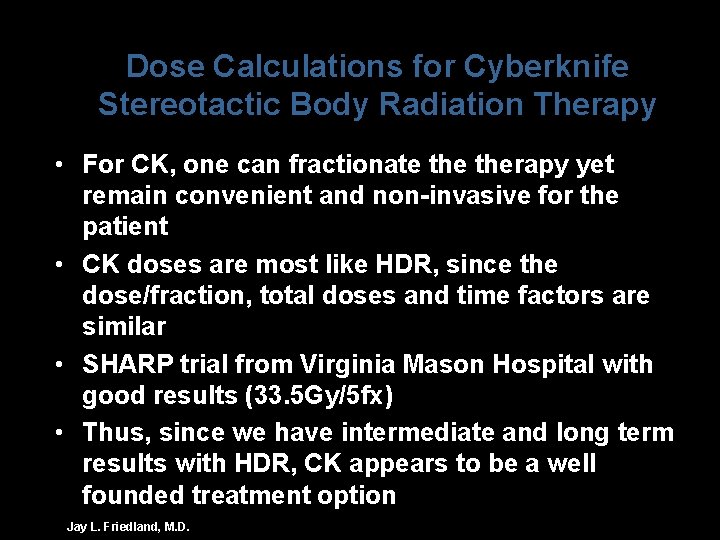 Dose Calculations for Cyberknife Stereotactic Body Radiation Therapy

• For CK, one can fractionate the therapy yet remain convenient and non-invasive for the patient

• CK doses are most like HDR, since the dose/fraction, total doses and time factors are similar

• SHARP trial from Virginia Mason Hospital with good results (33.5Gy/5fx)

• Thus, since we have intermediate and long term results with HDR, CK appears to be a well founded treatment option

Jay L. Friedland, M.D.